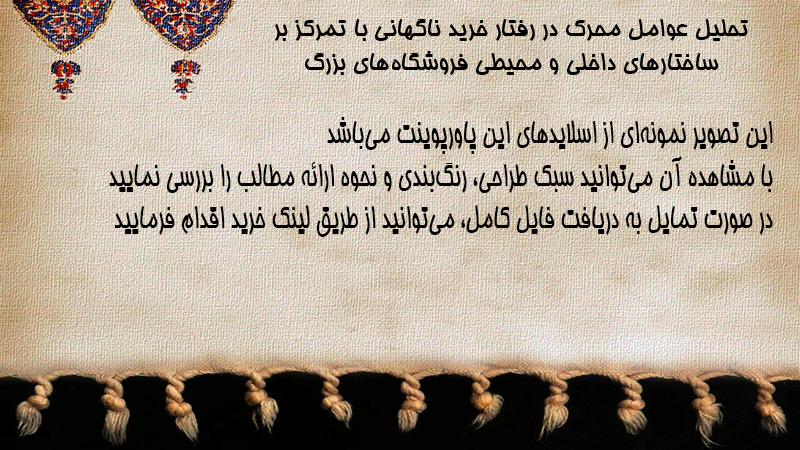 تحلیل عوامل محرک در رفتار خرید ناگهانی با تمرکز بر ساختارهای داخلی و محیطی فروشگاه‌های بزرگ

این تصویر نمونه‌ای از اسلایدهای این پاورپوینت می‌باشد
با مشاهده آن می‌توانید سبک طراحی، رنگ‌بندی و نحوه ارائه مطالب را بررسی نمایید
در صورت تمایل به دریافت فایل کامل، می‌توانید از طریق لینک خرید اقدام فرمایید